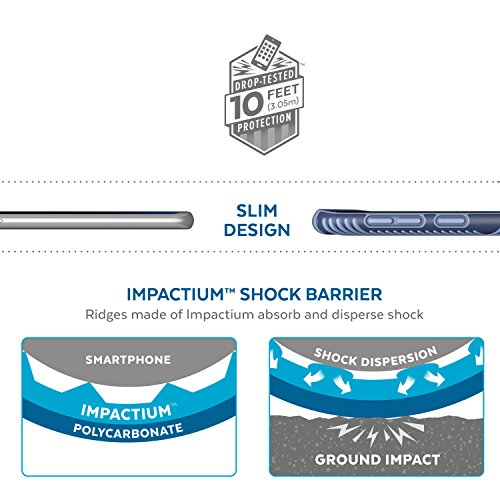 DROP-TESTED
10 FEET (3.05m)
PROTECTION

SLIM DESIGN

IMPACTIUM™ SHOCK BARRIER
Ridges made of Impactium absorb and disperse shock

SMARTPHONE
IMPACTIUM™
POLYCARBONATE

SHOCK DISPERSION
GROUND IMPACT